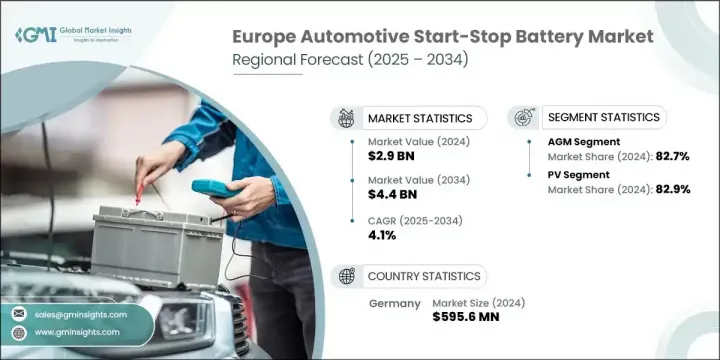 GMI Global Market Insights
Insights to Innovation

Europe Automotive Start-Stop Battery Market
Regional Forecast (2025 – 2034)

MARKET STATISTICS

Market Value (2024)
$2.9 BN

Market Value (2034)
$4.4 BN

CAGR (2025-2034)
4.1%

SEGMENT STATISTICS

AGM Segment
Market Share (2024): 82.7%

PV Segment
Market Share (2024): 82.9%

COUNTRY STATISTICS

Germany
Market Size (2024)
$595.6 MN

sales@gminsights.com
www.gminsights.com